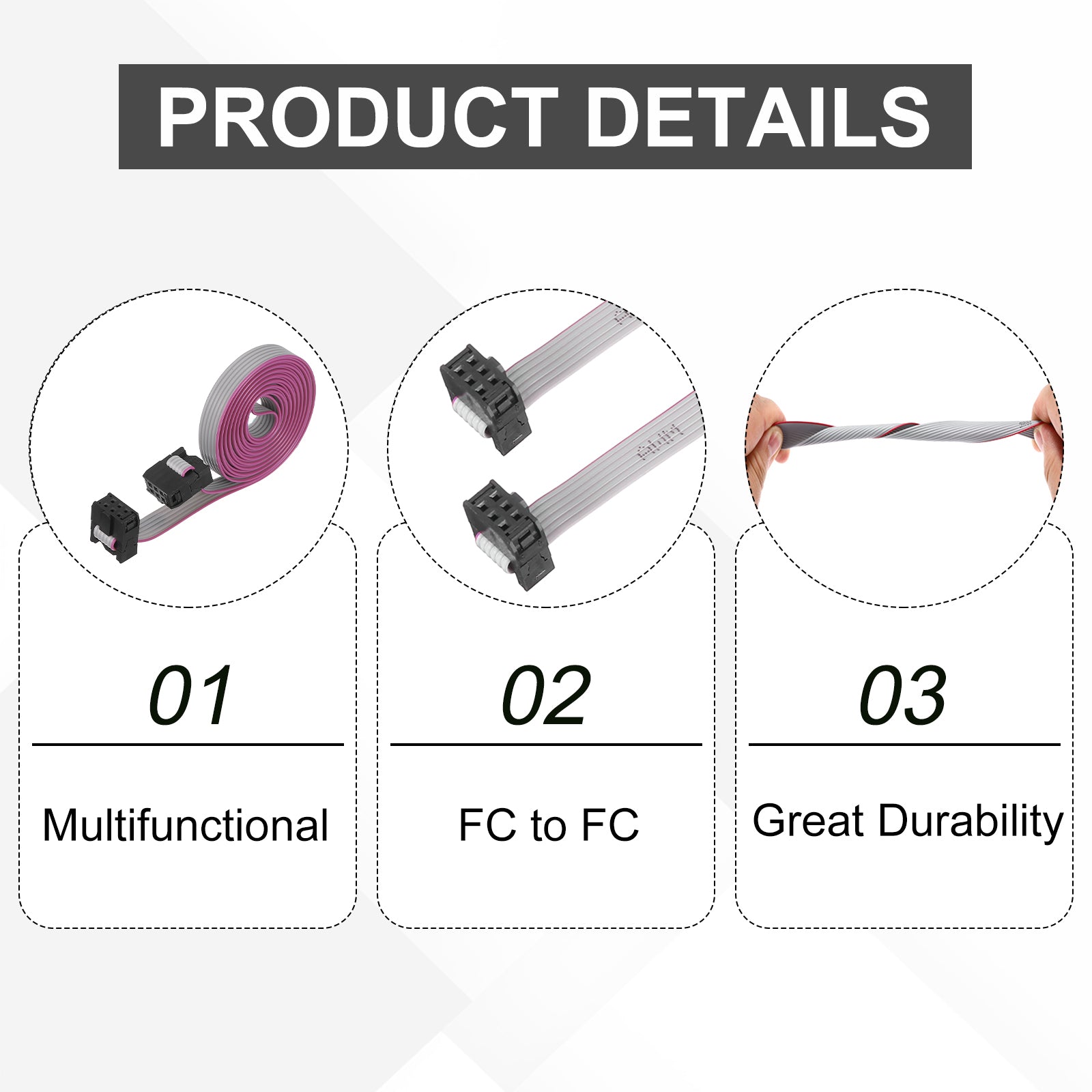 PRODUCT DETAILS

01

Multifunctional

02

FC to FC

03

Great Durability